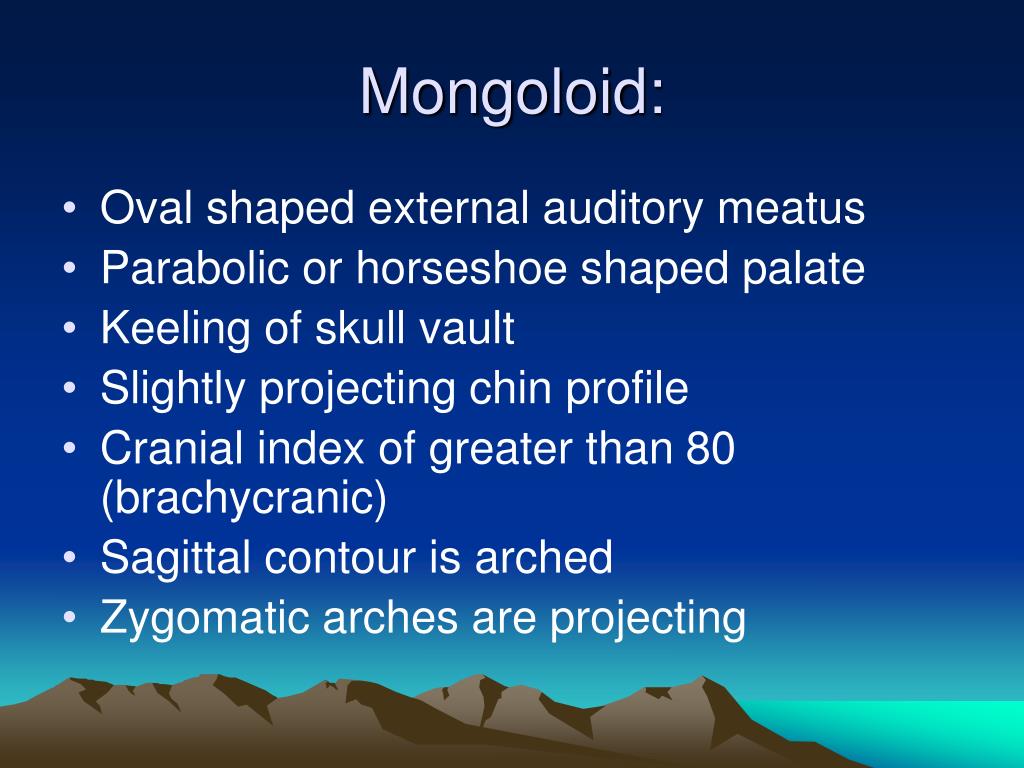 Mongoloid:

• Oval shaped external auditory meatus
• Parabolic or horseshoe shaped palate
• Keeling of skull vault
• Slightly projecting chin profile
• Cranial index of greater than 80 (brachycranic)
• Sagittal contour is arched
• Zygomatic arches are projecting